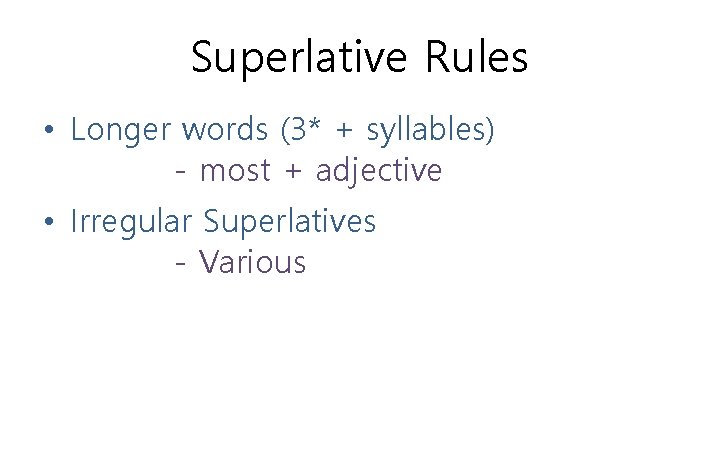 Superlative Rules

• Longer words (3* + syllables)
- most + adjective

• Irregular Superlatives
- Various